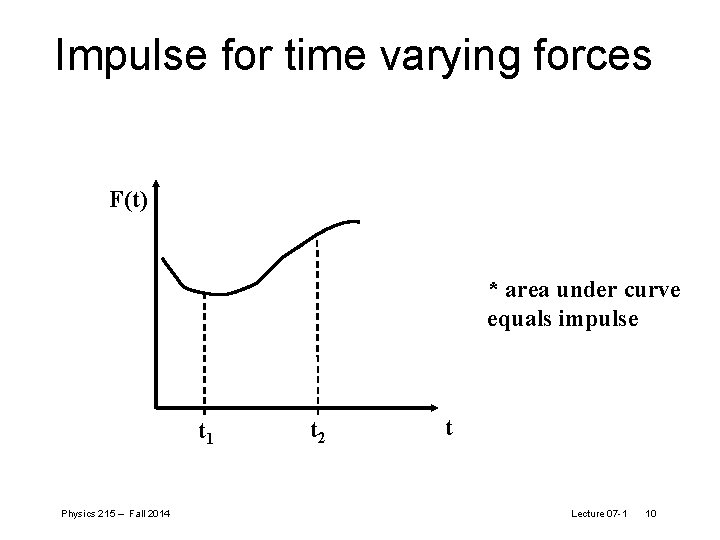 Impulse for time varying forces

F(t)

$t_1$

$t_2$

t

* area under curve equals impulse

Physics 215 – Fall 2014

Lecture 07-1 10